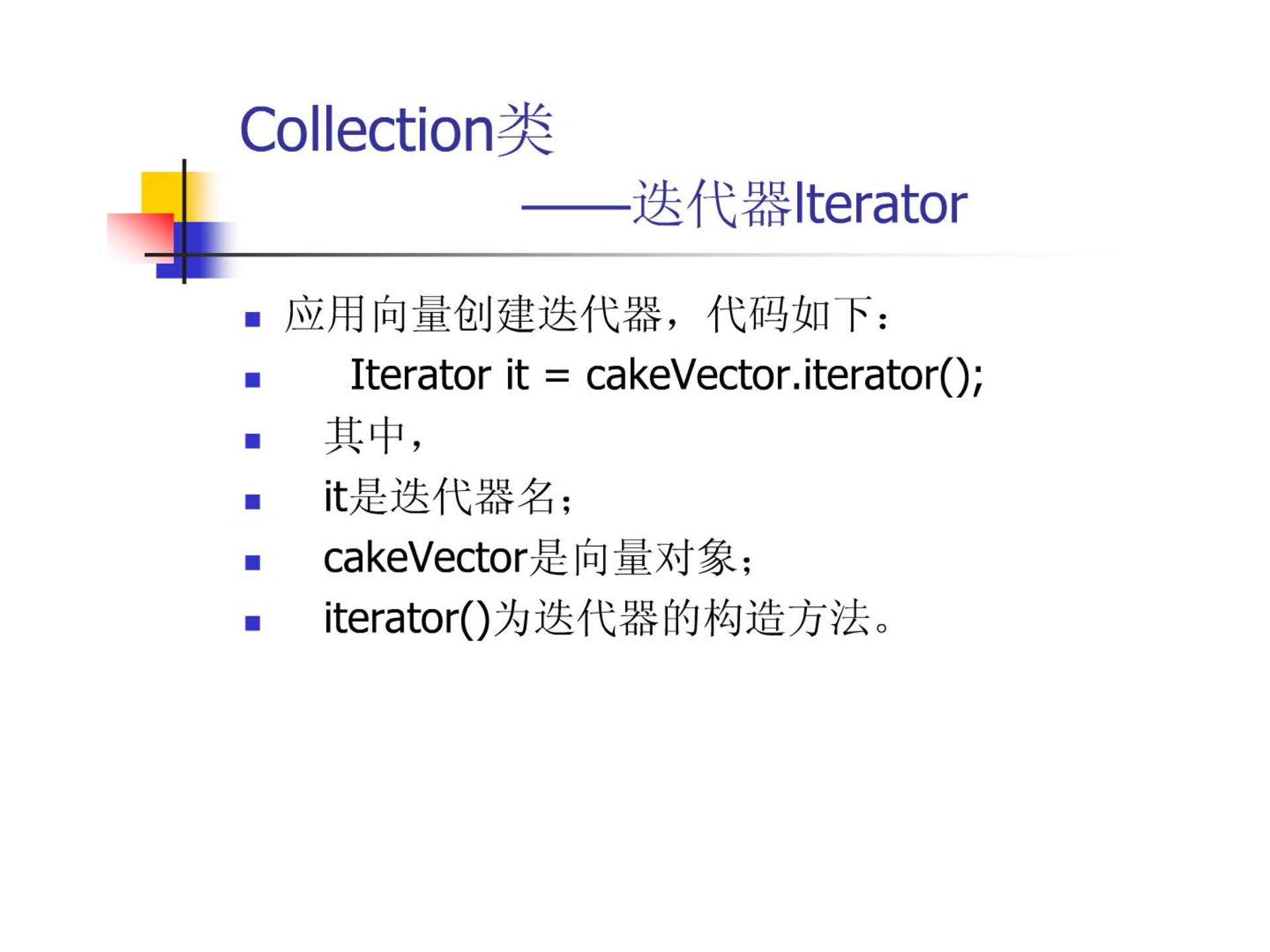 Collection类

——迭代器Iterator

- 应用向量创建迭代器，代码如下：
- Iterator it = cakeVector.iterator();
- 其中，
- it是迭代器名；
- cakeVector是向量对象；
- iterator()为迭代器的构造方法。